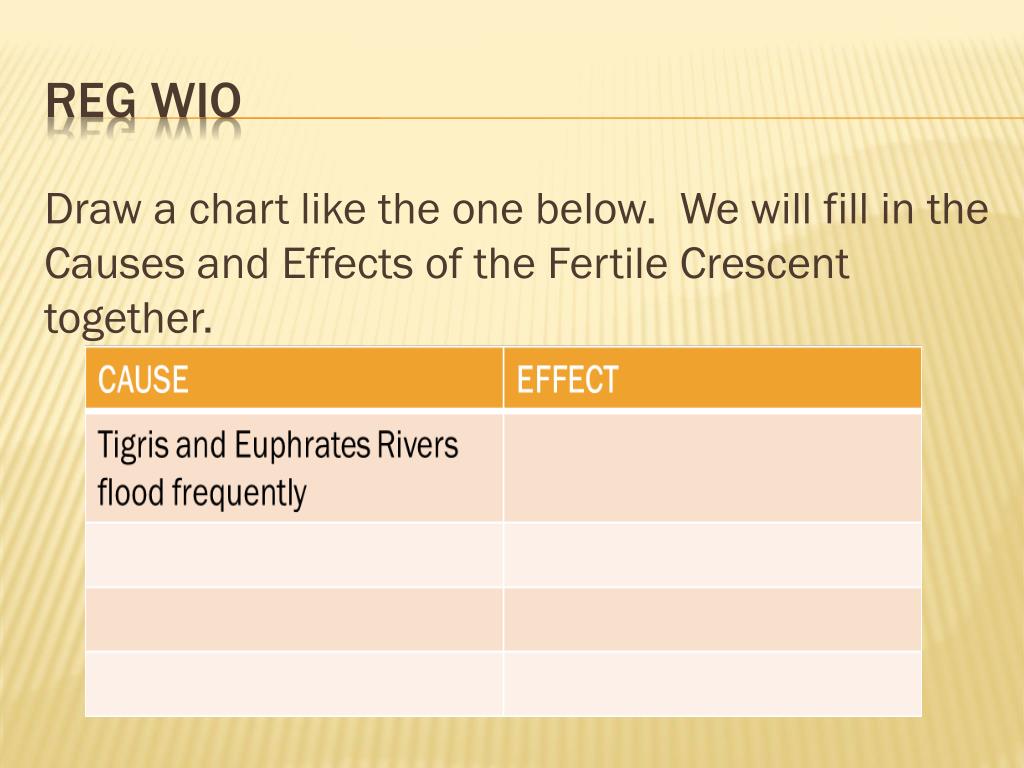 REG WIO

Draw a chart like the one below.  We will fill in the Causes and Effects of the Fertile Crescent together.

| CAUSE | EFFECT |
|---|---|
| Tigris and Euphrates Rivers flood frequently | |
| | |
| | |
| | |